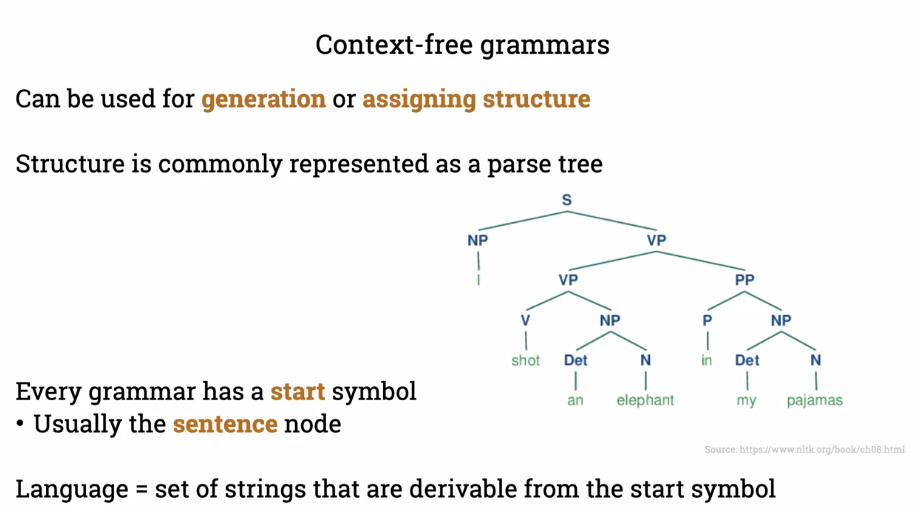 Context-free grammars

Can be used for generation or assigning structure

Structure is commonly represented as a parse tree

S
NP VP
I
VP PP
V NP P NP
shot Det N in Det N
an elephant my pajamas

Every grammar has a start symbol
• Usually the sentence node

Source: https://www.nltk.org/book/ch08.html

Language = set of strings that are derivable from the start symbol